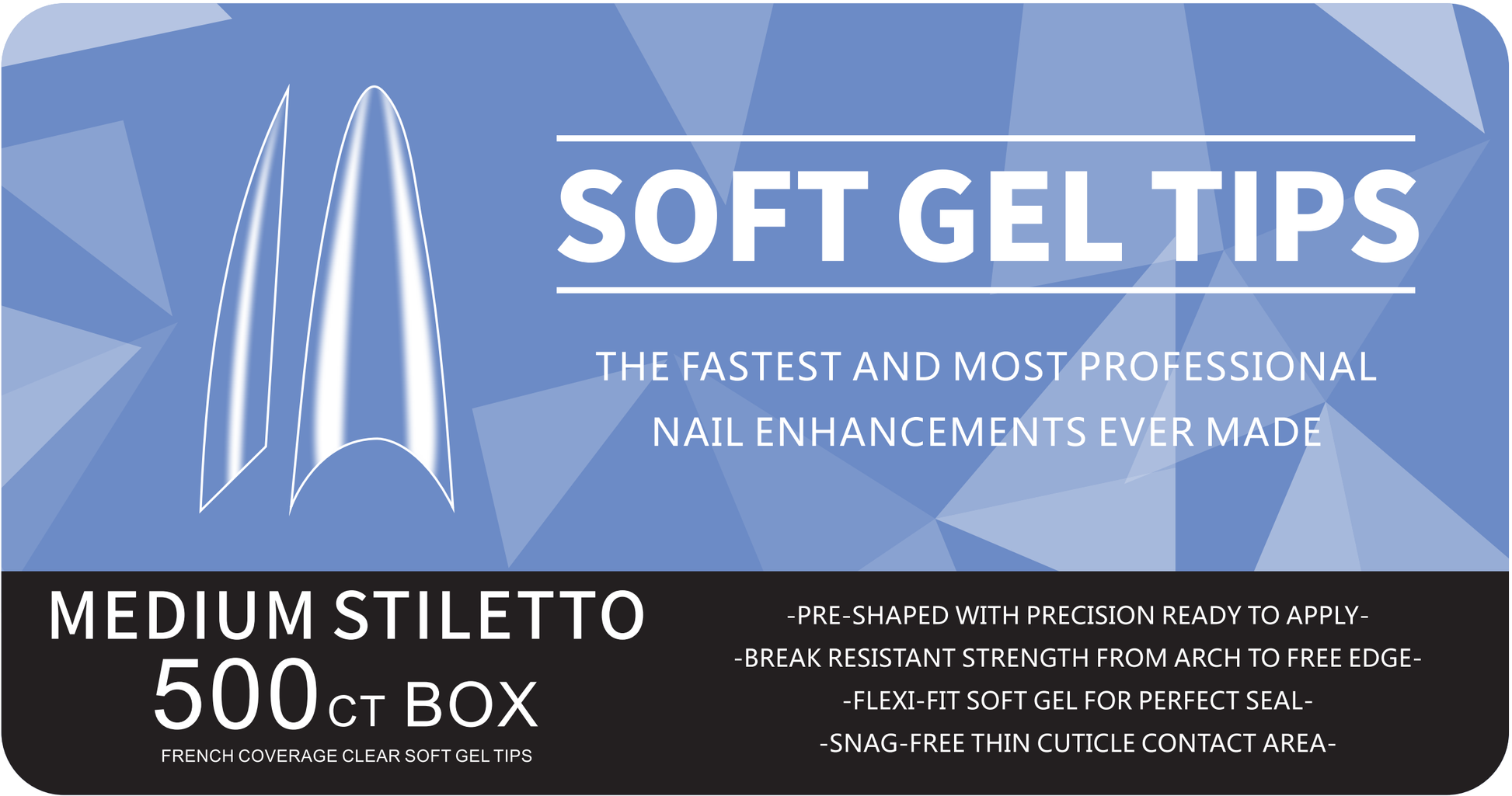 SOFT GEL TIPS

THE FASTEST AND MOST PROFESSIONAL NAIL ENHANCEMENTS EVER MADE

MEDIUM STILETTO
500 CT BOX
FRENCH COVERAGE CLEAR SOFT GEL TIPS

-PRE-SHAPED WITH PRECISION READY TO APPLY-
-BREAK RESISTANT STRENGTH FROM ARCH TO FREE EDGE-
-FLEXI-FIT SOFT GEL FOR PERFECT SEAL-
-SNAG-FREE THIN CUTICLE CONTACT AREA-